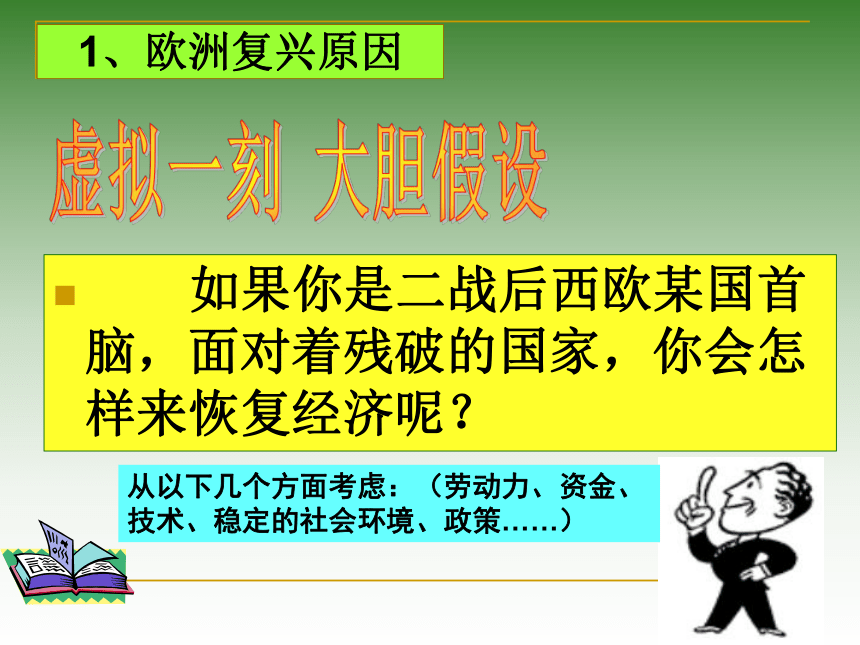 1、欧洲复兴原因

虚拟一刻 大胆假设

如果你是二战后西欧某国首脑，面对着残破的国家，你会怎样来恢复经济呢？

从以下几个方面考虑：（劳动力、资金、技术、稳定的社会环境、政策……）